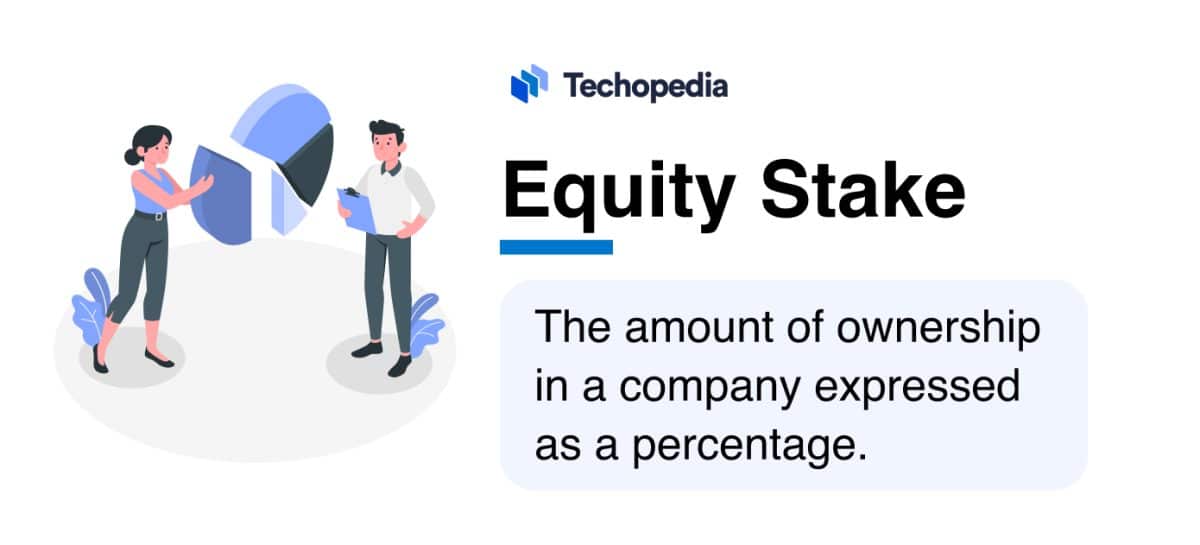 Techopedia

Equity Stake

The amount of ownership in a company expressed as a percentage.